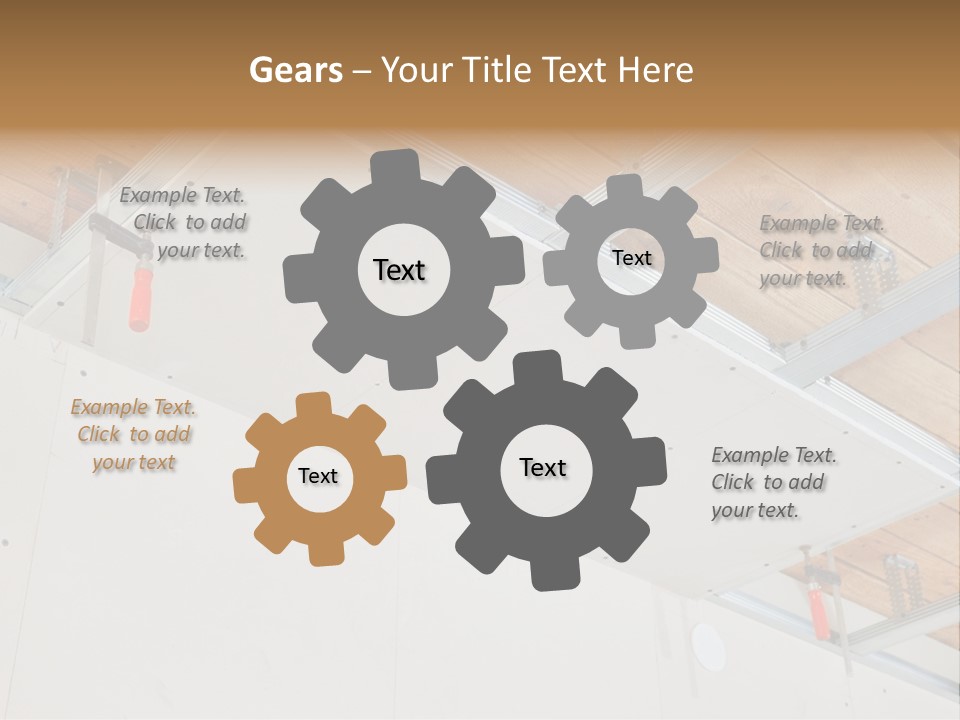 Gears – Your Title Text Here

Example Text. Click to add your text.

Text

Text

Example Text. Click to add your text.

Example Text. Click to add your text

Text

Text

Example Text. Click to add your text.